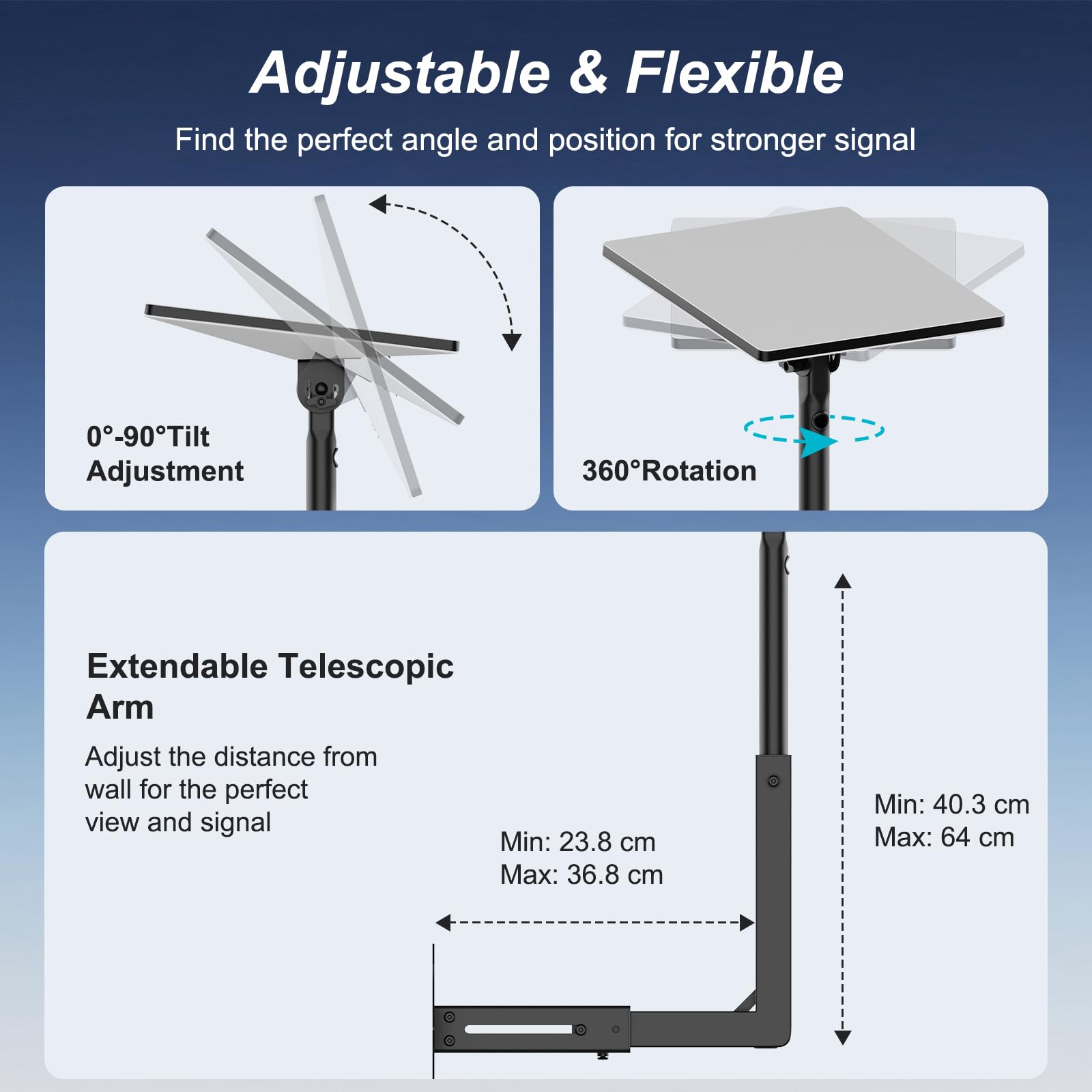 Adjustable & Flexible

Find the perfect angle and position for stronger signal

0°-90°Tilt Adjustment

360°Rotation

Extendable Telescopic Arm

Adjust the distance from wall for the perfect view and signal

Min: 23.8 cm
Max: 36.8 cm

Min: 40.3 cm
Max: 64 cm